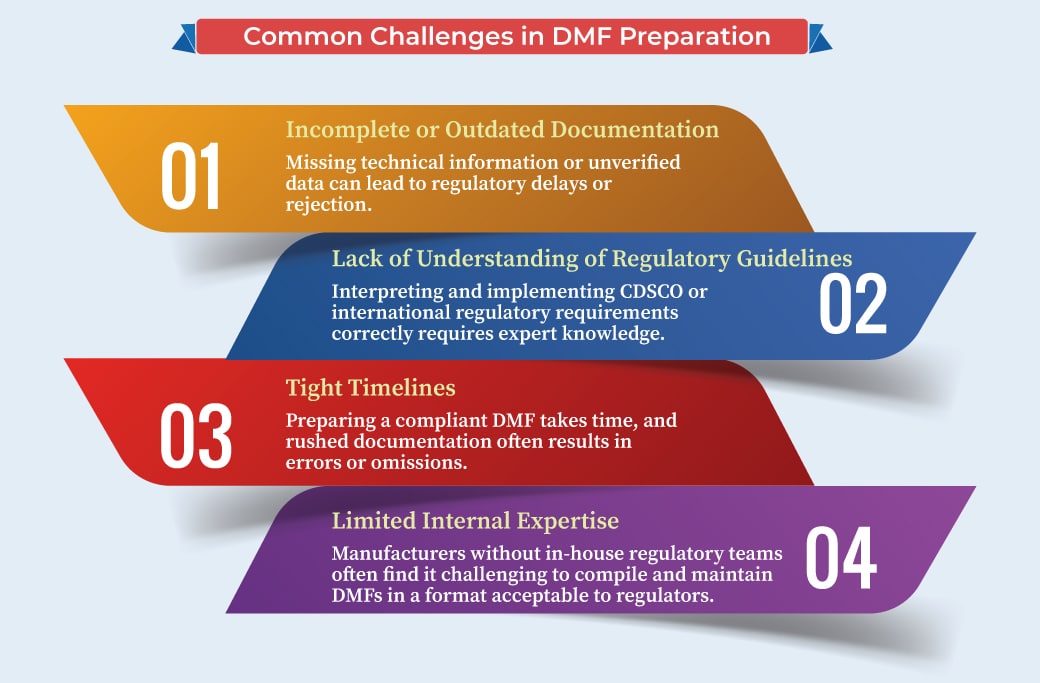 Common Challenges in DMF Preparation

01

Incomplete or Outdated Documentation

Missing technical information or unverified data can lead to regulatory delays or rejection.

Lack of Understanding of Regulatory Guidelines

Interpreting and implementing CDSCO or international regulatory requirements correctly requires expert knowledge.

02

03

Tight Timelines

Preparing a compliant DMF takes time, and rushed documentation often results in errors or omissions.

Limited Internal Expertise

Manufacturers without in-house regulatory teams often find it challenging to compile and maintain DMFs in a format acceptable to regulators.

04